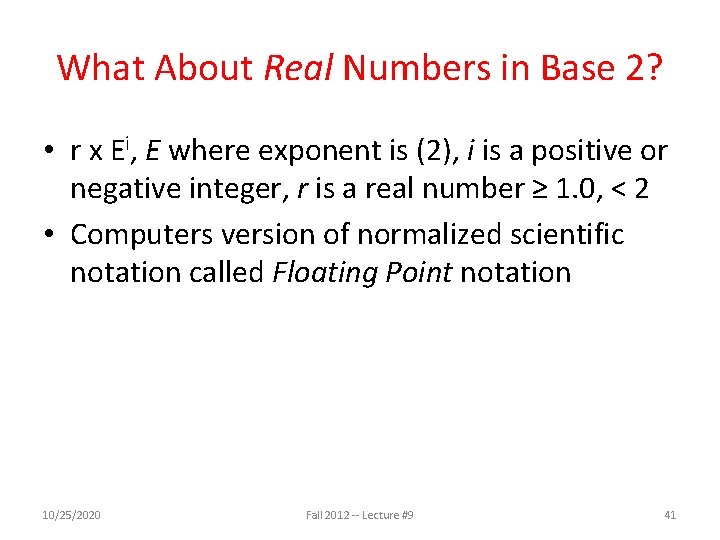 What About Real Numbers in Base 2?

• r x $E^i$, E where exponent is (2), i is a positive or negative integer, r is a real number ≥ 1.0, < 2
• Computers version of normalized scientific notation called Floating Point notation

10/25/2020 Fall 2012 -- Lecture #9 41